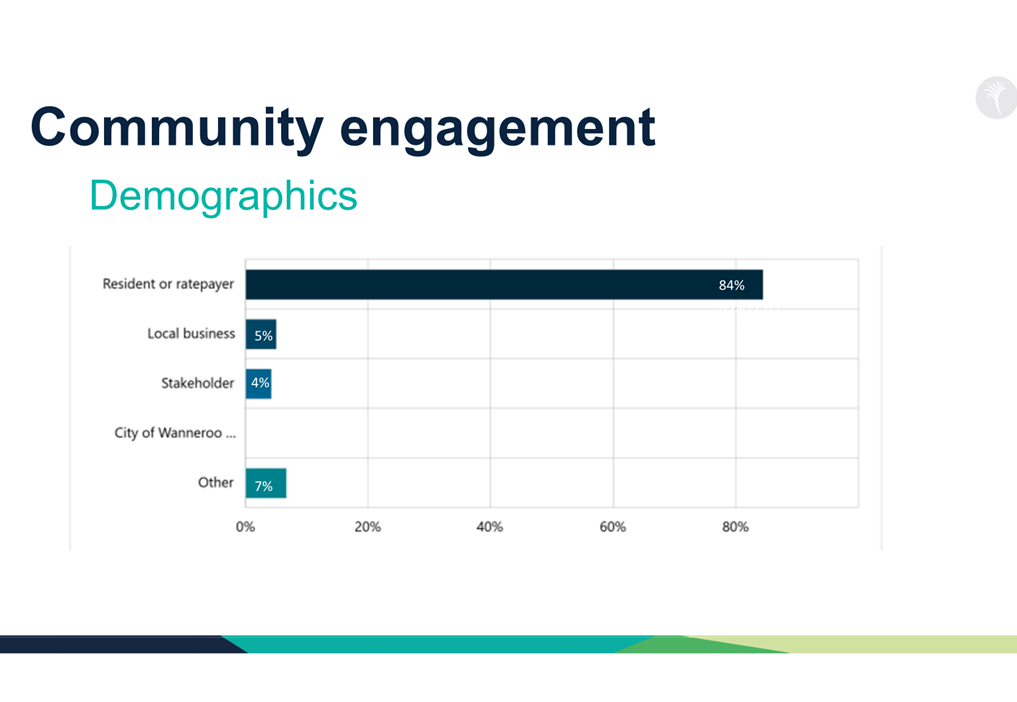 Community engagement

Demographics

Resident or ratepayer 84%

Local business 5%

Stakeholder 4%

City of Wanneroo ...

Other 7%

0% 20% 40% 60% 80%